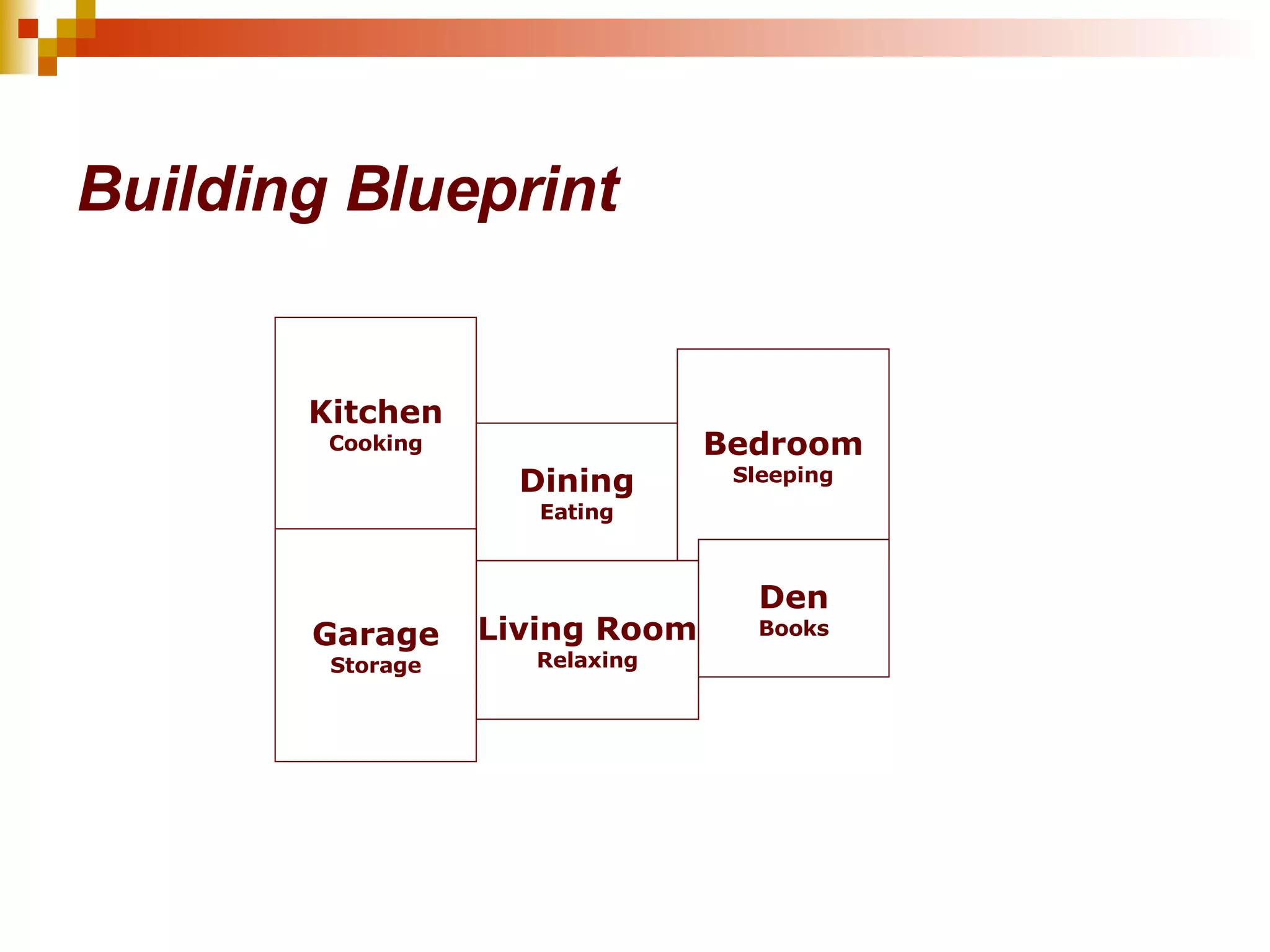 Building Blueprint

Kitchen
Cooking

Dining
Eating

Bedroom
Sleeping

Garage
Storage

Living Room
Relaxing

Den
Books